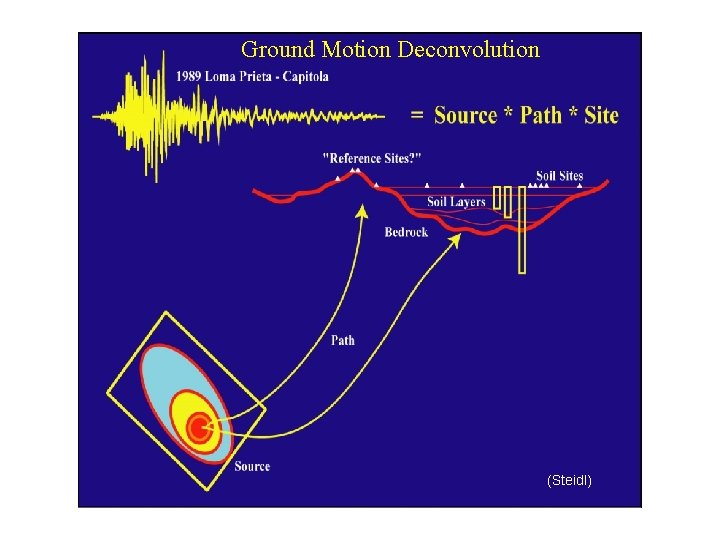 Ground Motion Deconvolution

1989 Loma Prieta - Capitola

= Source * Path * Site

"Reference Sites?"

Soil Sites

Soil Layers

Bedrock

Path

Source

(Steidl)